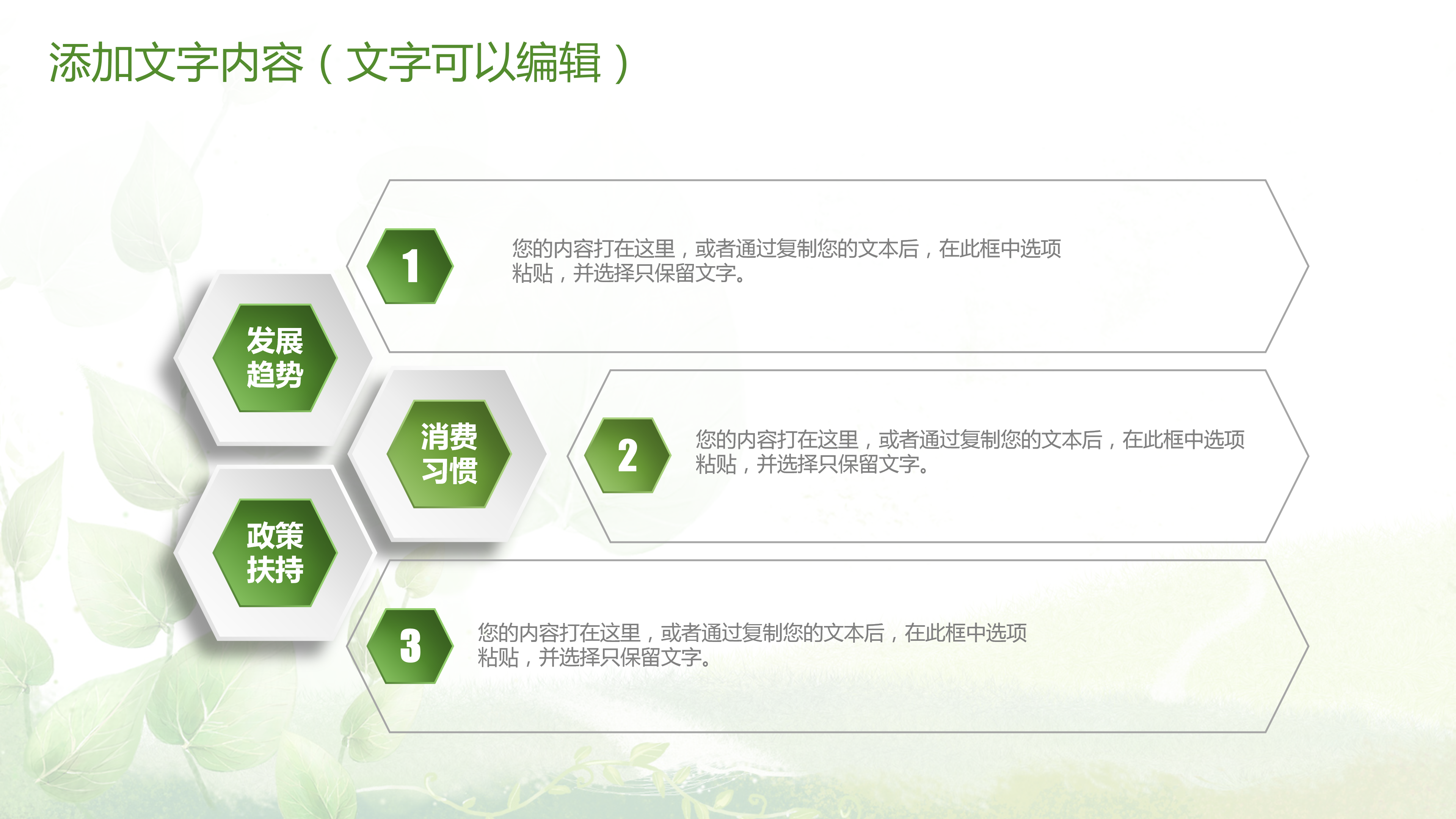 添加文字内容（文字可以编辑）

发展趋势

消费习惯

政策扶持

1

您的内容打在这里，或者通过复制您的文本后，在此框中选项粘贴，并选择只保留文字。

2

您的内容打在这里，或者通过复制您的文本后，在此框中选项粘贴，并选择只保留文字。

3

您的内容打在这里，或者通过复制您的文本后，在此框中选项粘贴，并选择只保留文字。